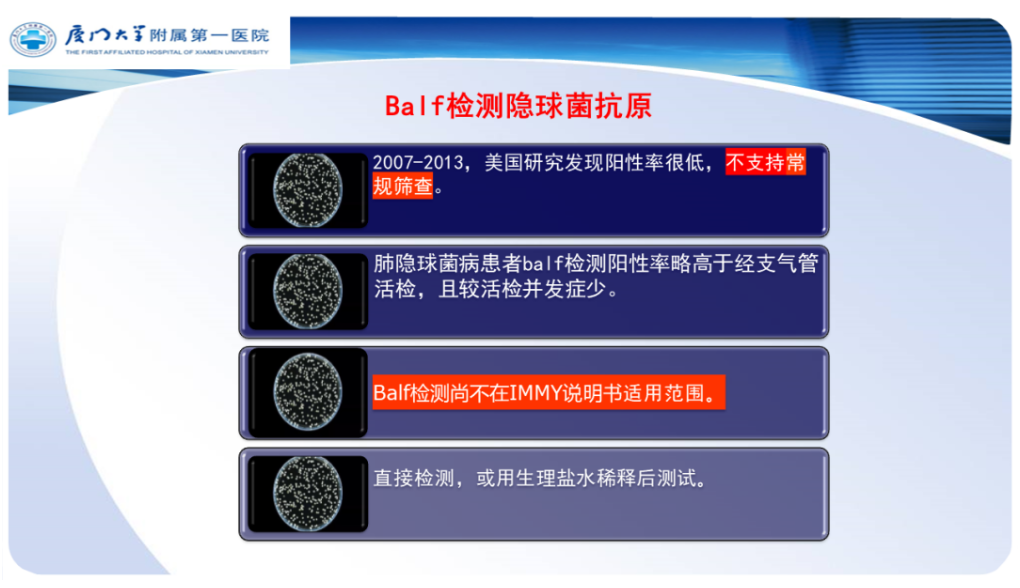 厦门大学附属第一医院
THE FIRST AFFILIATED HOSPITAL OF XIAMEN UNIVERSITY

Balf检测隐球菌抗原

2007-2013，美国研究发现阳性率很低，不支持常规筛查。

肺隐球菌病患者balf检测阳性率略高于经支气管活检，且较活检并发症少。

Balf检测尚不在IMMY说明书适用范围。

直接检测，或用生理盐水稀释后测试。